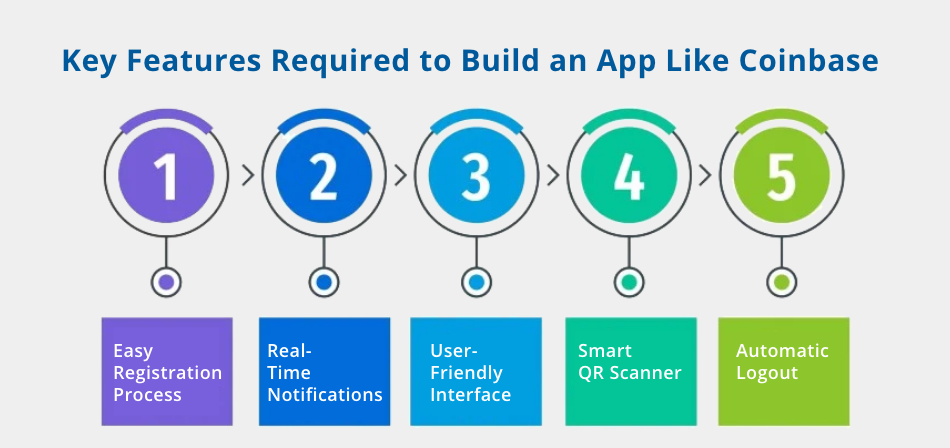 Key Features Required to Build an App Like Coinbase

1

2

3

4

5

Easy Registration Process

Real-Time Notifications

User-Friendly Interface

Smart QR Scanner

Automatic Logout